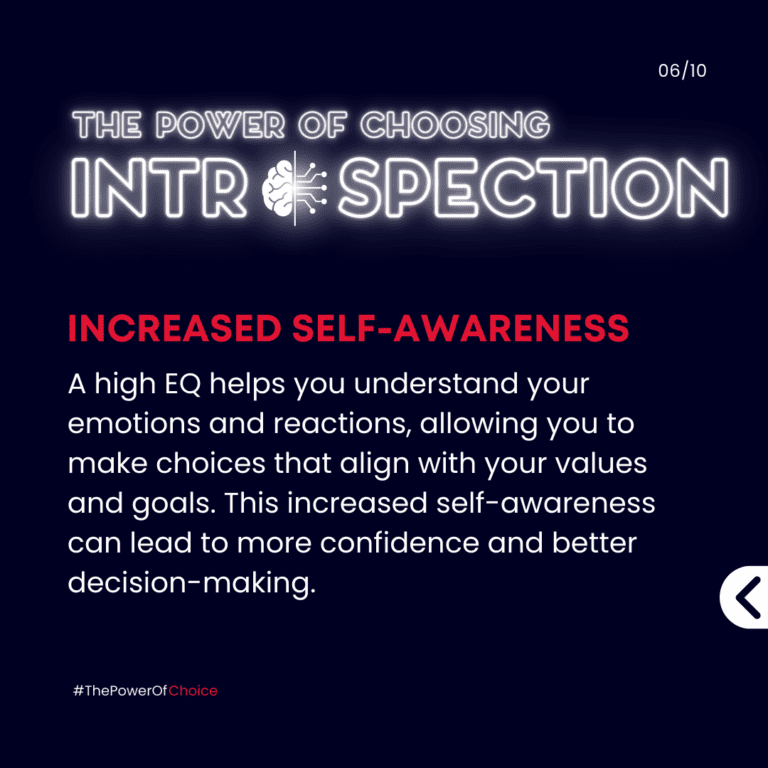 06/10

THE POWER OF CHOOSING

INTR SPECTION

INCREASED SELF-AWARENESS

A high EQ helps you understand your emotions and reactions, allowing you to make choices that align with your values and goals. This increased self-awareness can lead to more confidence and better decision-making.

#ThePowerOfChoice